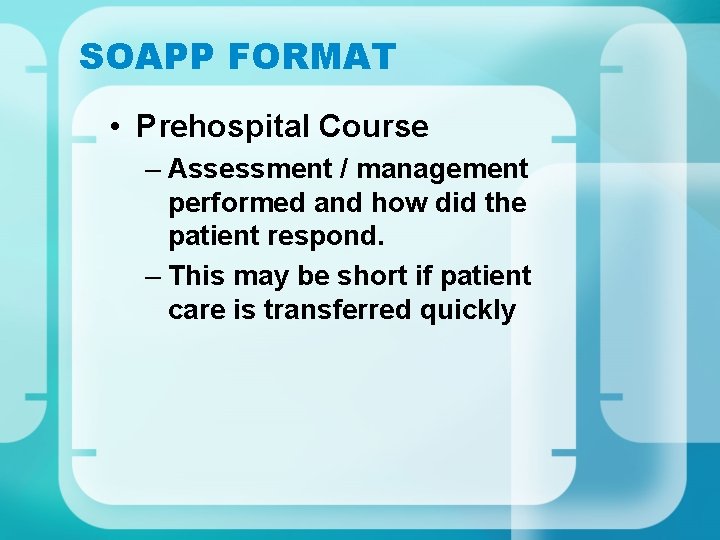 SOAPP FORMAT

• Prehospital Course

– Assessment / management performed and how did the patient respond.

– This may be short if patient care is transferred quickly